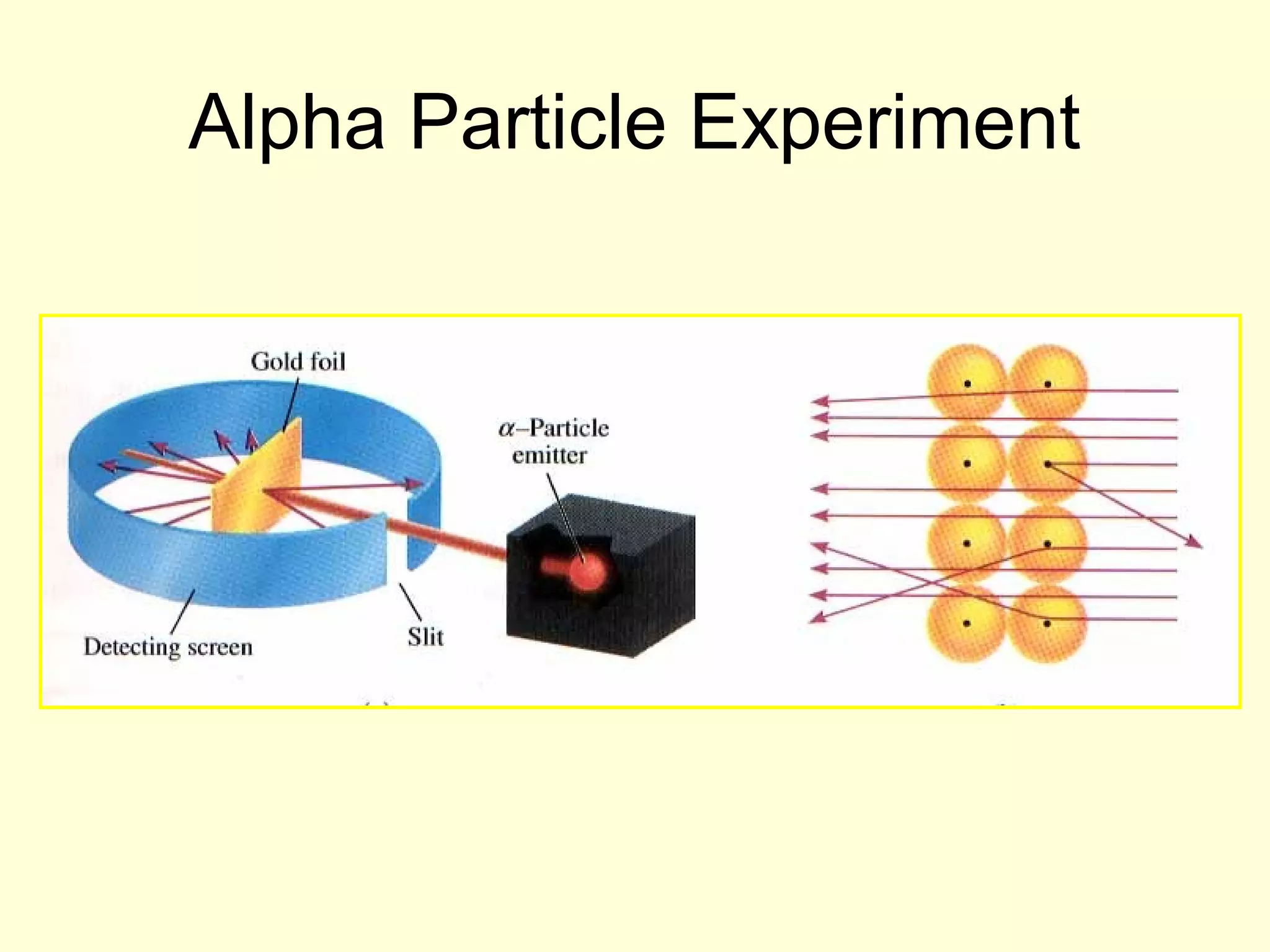 Alpha Particle Experiment

Gold foil

$\alpha$–Particle emitter

Detecting screen

Slit